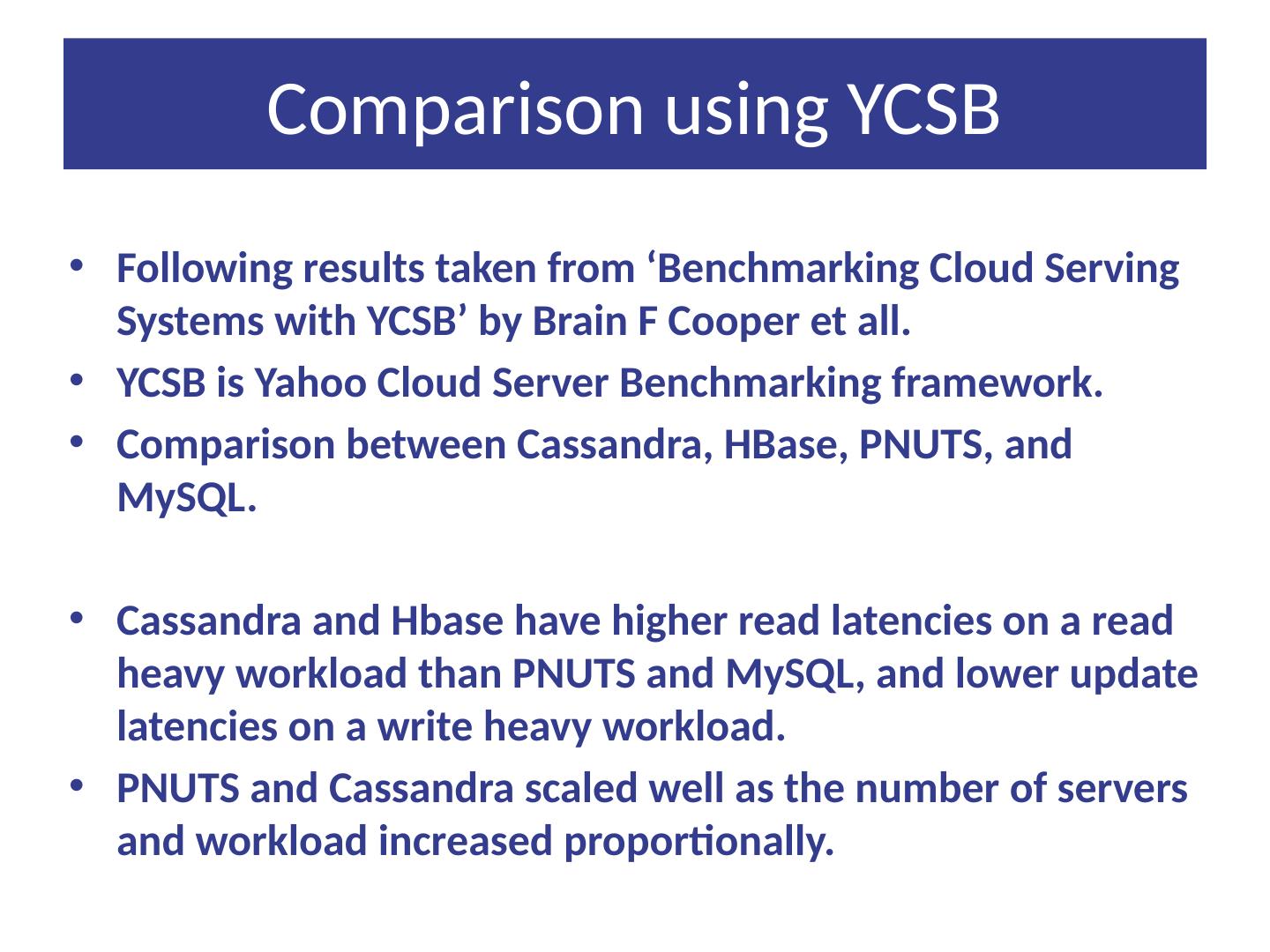 Comparison using YCSB

• Following results taken from ‘Benchmarking Cloud Serving Systems with YCSB’ by Brain F Cooper et all.
• YCSB is Yahoo Cloud Server Benchmarking framework.
• Comparison between Cassandra, HBase, PNUTS, and MySQL.

• Cassandra and Hbase have higher read latencies on a read heavy workload than PNUTS and MySQL, and lower update latencies on a write heavy workload.
• PNUTS and Cassandra scaled well as the number of servers and workload increased proportionally.